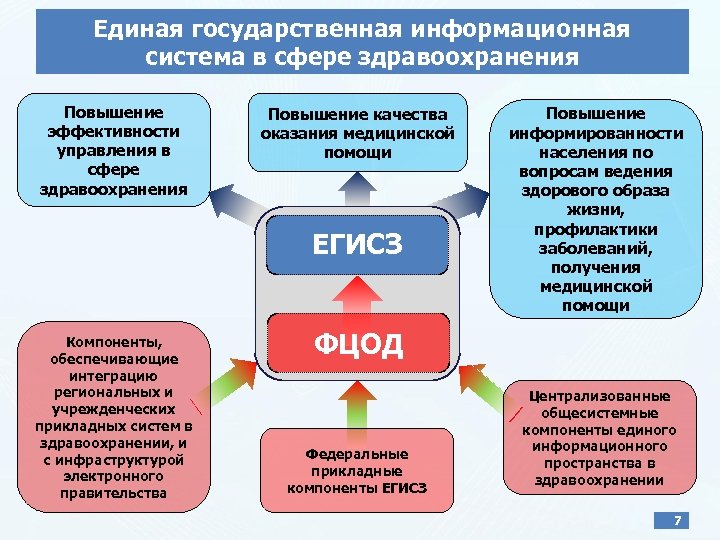 Единая государственная информационная система в сфере здравоохранения

Повышение эффективности управления в сфере здравоохранения

Повышение качества оказания медицинской помощи

Повышение информированности населения по вопросам ведения здорового образа жизни, профилактики заболеваний, получения медицинской помощи

ЕГИСЗ

ФЦОД

Компоненты, обеспечивающие интеграцию региональных и учрежденческих прикладных систем в здравоохранении, и с инфраструктурой электронного правительства

Федеральные прикладные компоненты ЕГИСЗ

Централизованные общесистемные компоненты единого информационного пространства в здравоохранении

7